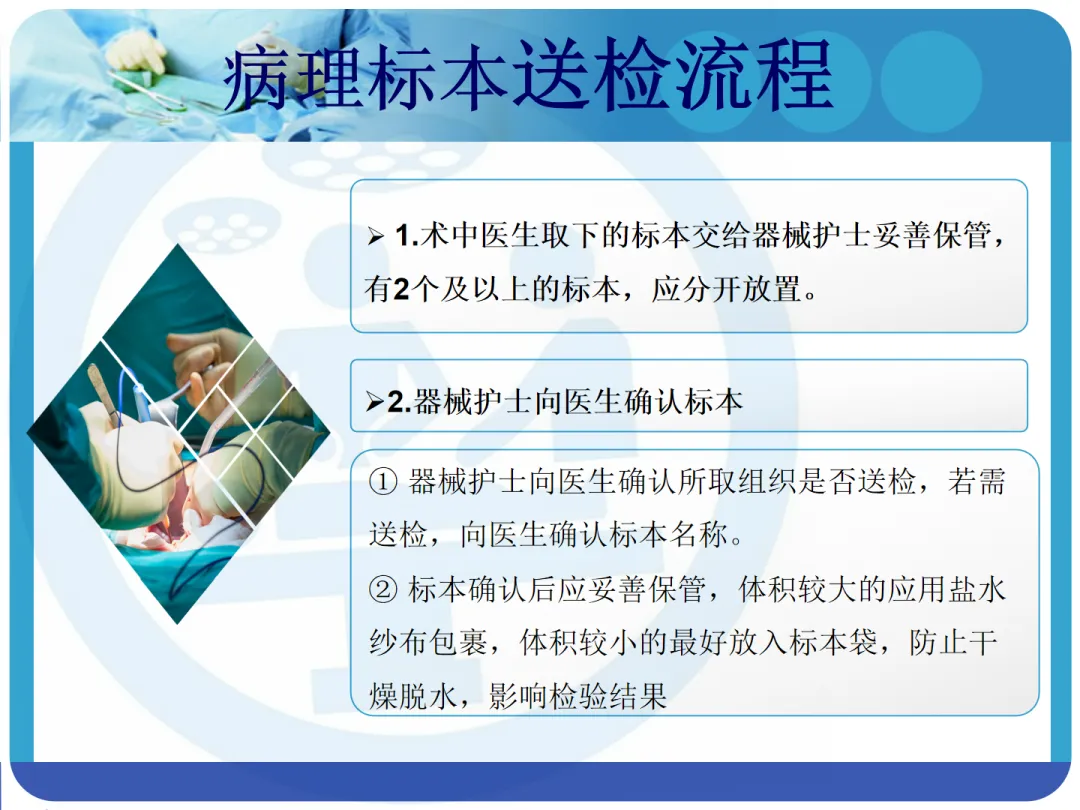 病理标本送检流程

➢ 1.术中医生取下的标本交给器械护士妥善保管，有2个及以上的标本，应分开放置。

➢2.器械护士向医生确认标本

① 器械护士向医生确认所取组织是否送检，若需送检，向医生确认标本名称。
② 标本确认后应妥善保管，体积较大的应用盐水纱布包裹，体积较小的最好放入标本袋，防止干燥脱水，影响检验结果